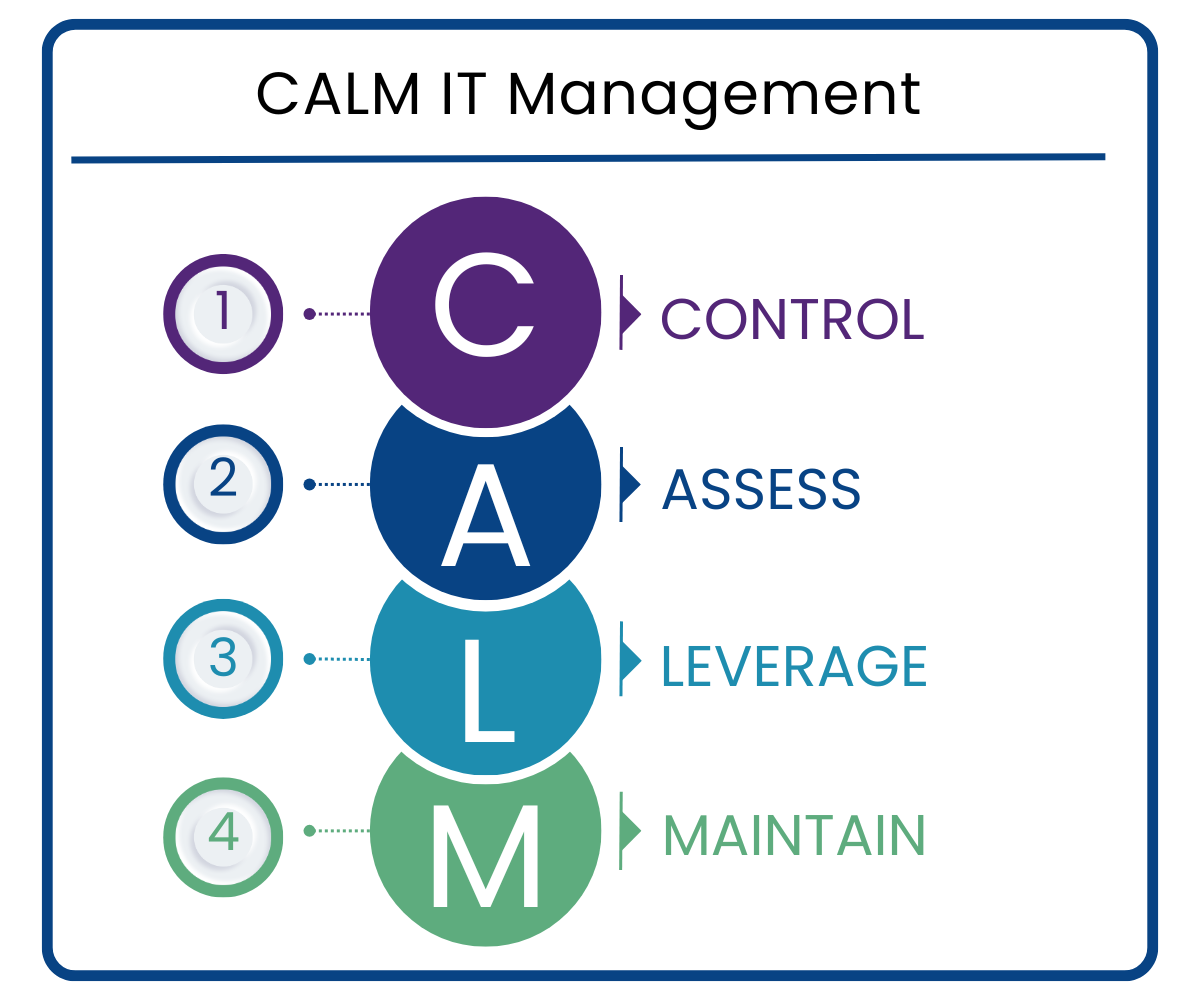 CALM IT Management

1 C CONTROL

2 A ASSESS

3 L LEVERAGE

4 M MAINTAIN